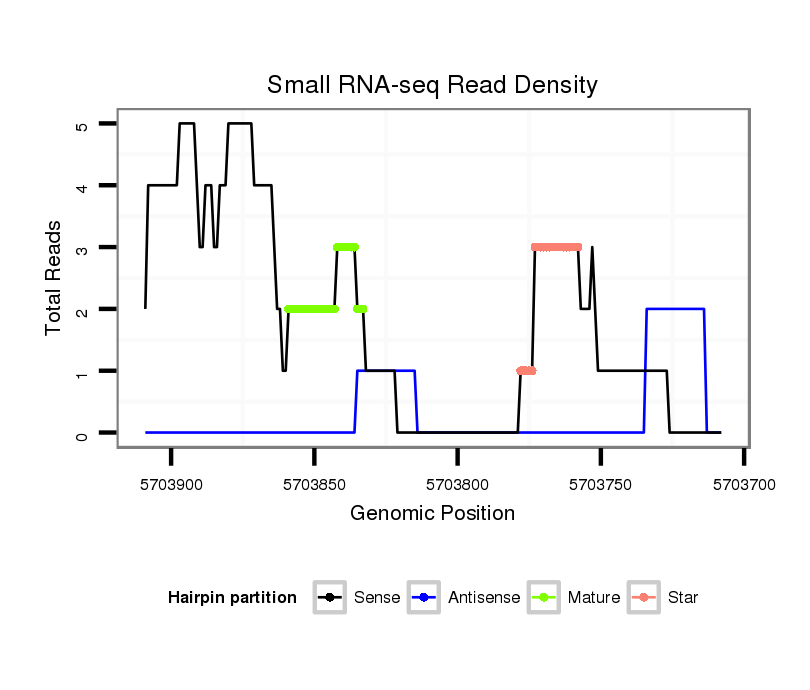 Small RNA-seq Read Density

Total Reads

5
4
3
2
1
0

5703900 5703850 5703800 5703750 5703700

Genomic Position

Hairpin partition Sense Antisense Mature Star